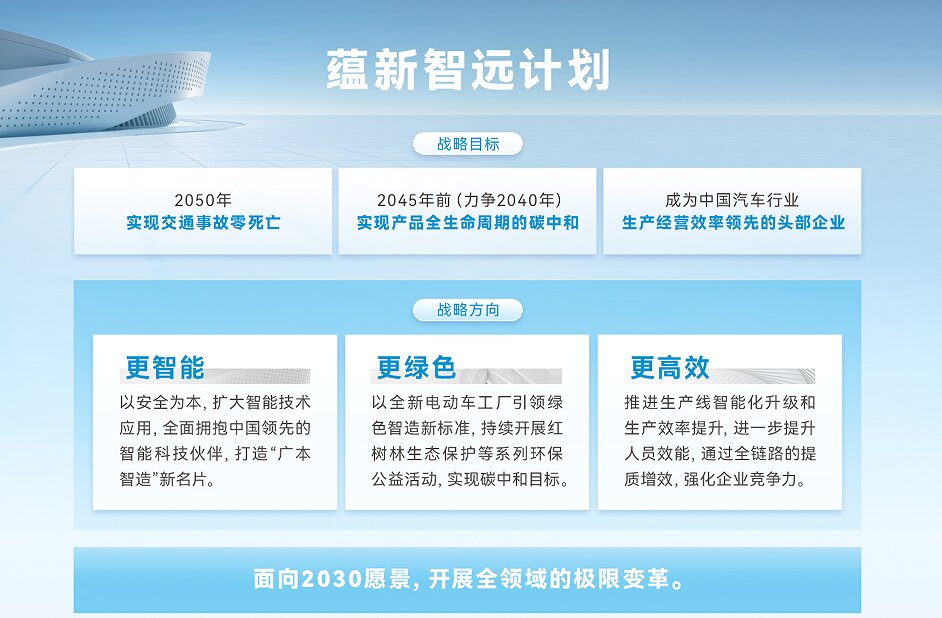 蕴新智远计划

战略目标

2050年
实现交通事故零死亡

2045年前（力争2040年）
实现产品全生命周期的碳中和

成为中国汽车行业
生产经营效率领先的头部企业

战略方向

更智能
以安全为本，扩大智能技术应用，全面拥抱中国领先的智能科技伙伴，打造“广本智造”新名片。

更绿色
以全新电动车工厂引领绿色智造新标准，持续开展红树林生态保护等系列环保公益活动，实现碳中和目标。

更高效
推进生产线智能化升级和生产效率提升，进一步提升人员效能，通过全链路的提质增效，强化企业竞争力。

面向2030愿景，开展全领域的极限变革。